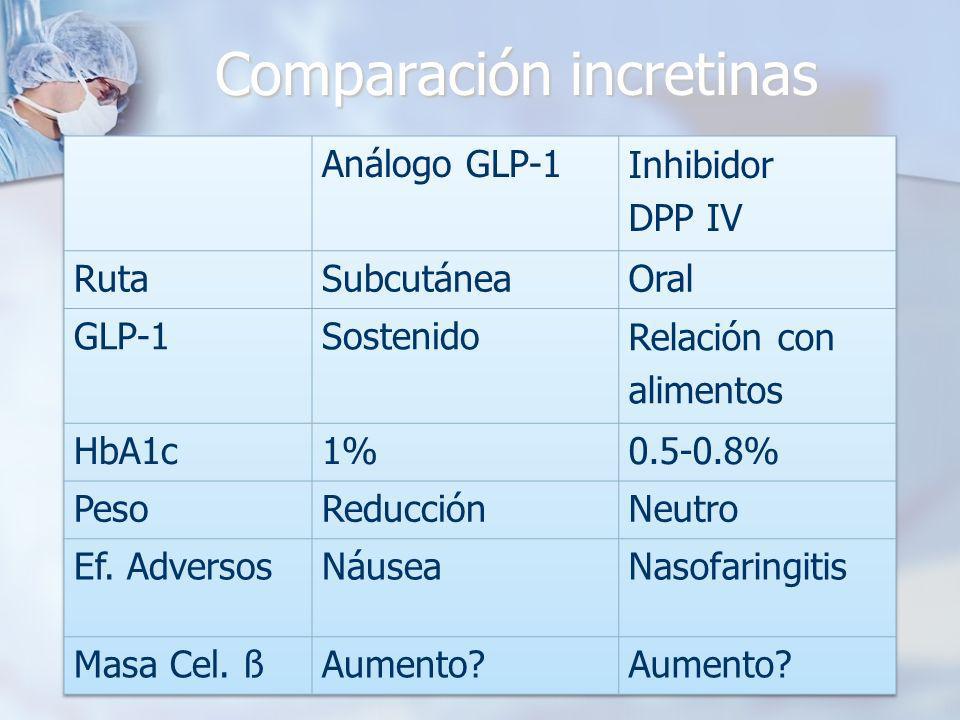 Comparación incretinas

| | Análogo GLP-1 | Inhibidor DPP IV |
|---|---|---|
| Ruta | Subcutánea | Oral |
| GLP-1 | Sostenido | Relación con alimentos |
| HbA1c | 1% | 0.5-0.8% |
| Peso | Reducción | Neutro |
| Ef. Adversos | Náusea | Nasofaringitis |
| Masa Cel. ß | Aumento? | Aumento? |